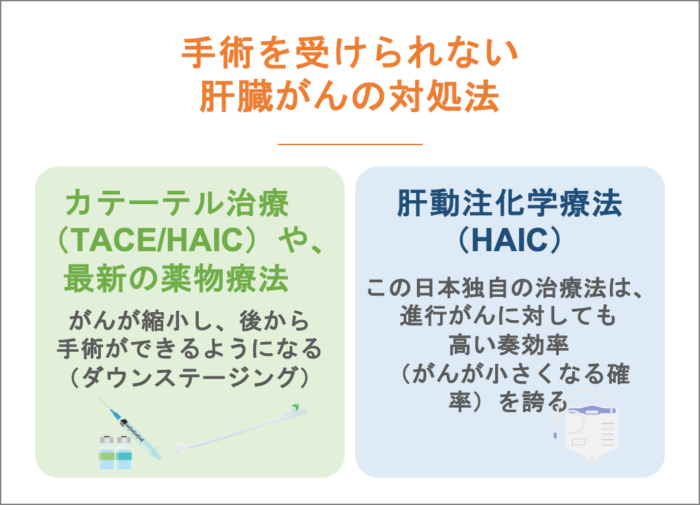 手術を受けられない
肝臓がんの対処法

カテーテル治療
（TACE/HAIC）や、
最新の薬物療法

がんが縮小し、後から
手術ができるようになる
（ダウンステージング）

肝動注化学療法
（HAIC）

この日本独自の治療法は、
進行がんに対しても
高い奏効率
（がんが小さくなる確率）を誇る